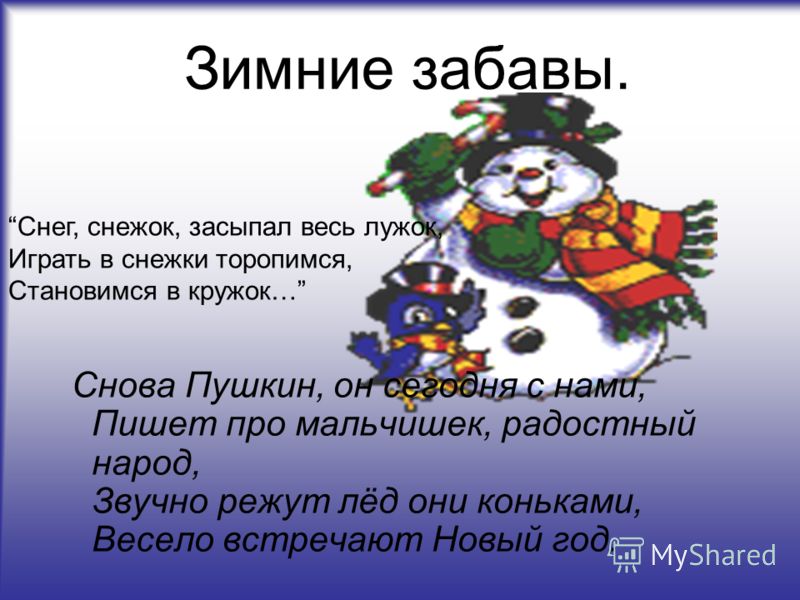 Зимние забавы.

“Снег, снежок, засыпал весь лужок,
Играть в снежки торопимся,
Становимся в кружок…”

Снова Пушкин, он сегодня с нами,
Пишет про мальчишек, радостный народ,
Звучно режут лёд они коньками,
Весело встречают Новый год.

MyShared